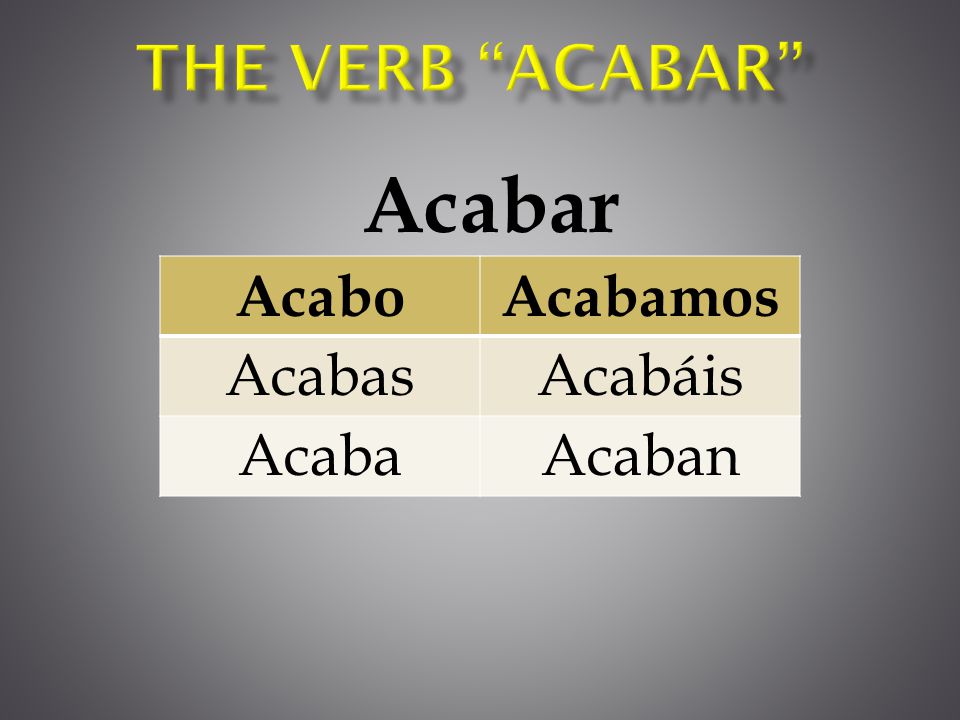 THE VERB “ACABAR”

Acabar

| Acabo | Acabamos |
|---|---|
| Acabas | Acabáis |
| Acaba | Acaban |